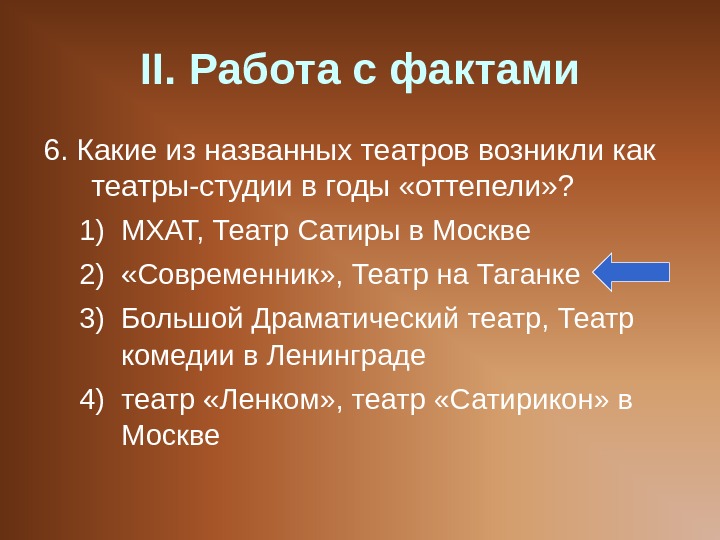 II. Работа с фактами

6. Какие из названных театров возникли как театры-студии в годы «оттепели»?

1) МХАТ, Театр Сатиры в Москве
2) «Современник», Театр на Таганке
3) Большой Драматический театр, Театр комедии в Ленинграде
4) театр «Ленком», театр «Сатирикон» в Москве